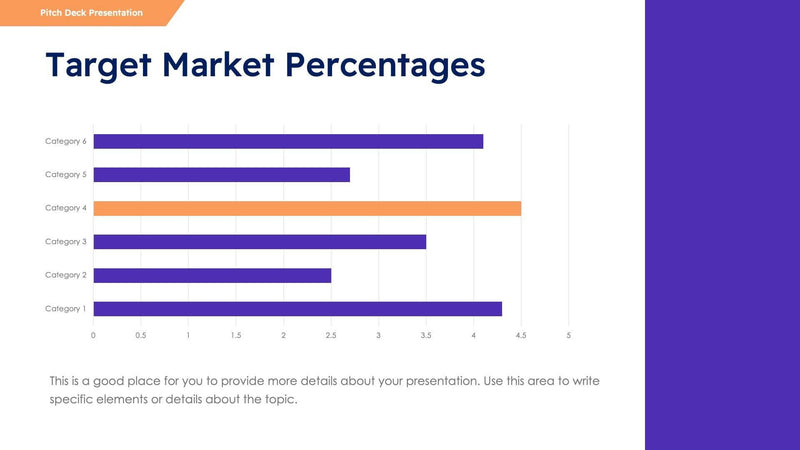 Pitch Deck Presentation

Target Market Percentages

Category 6
Category 5
Category 4
Category 3
Category 2
Category 1

0 0.5 1 1.5 2 2.5 3 3.5 4 4.5 5

This is a good place for you to provide more details about your presentation. Use this area to write specific elements or details about the topic.